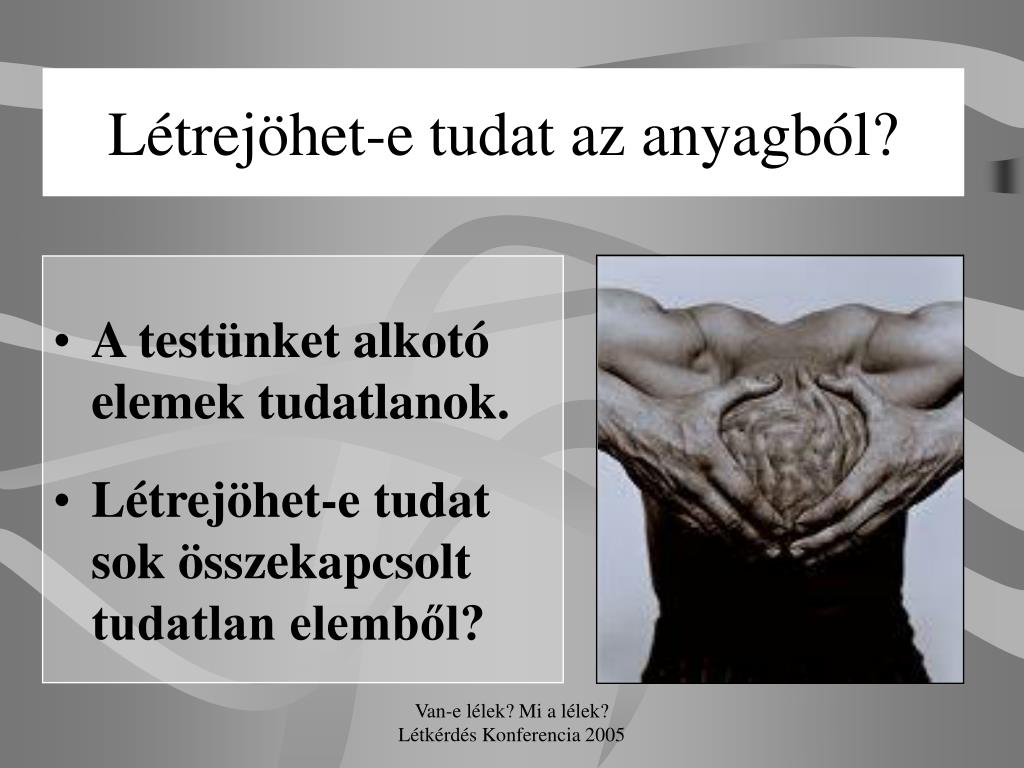 Létrejöhet-e tudat az anyagból?

• A testünket alkotó elemek tudatlanok.

• Létrejöhet-e tudat sok összekapcsolt tudatlan elemből?

Van-e lélek? Mi a lélek?
Létkérdés Konferencia 2005